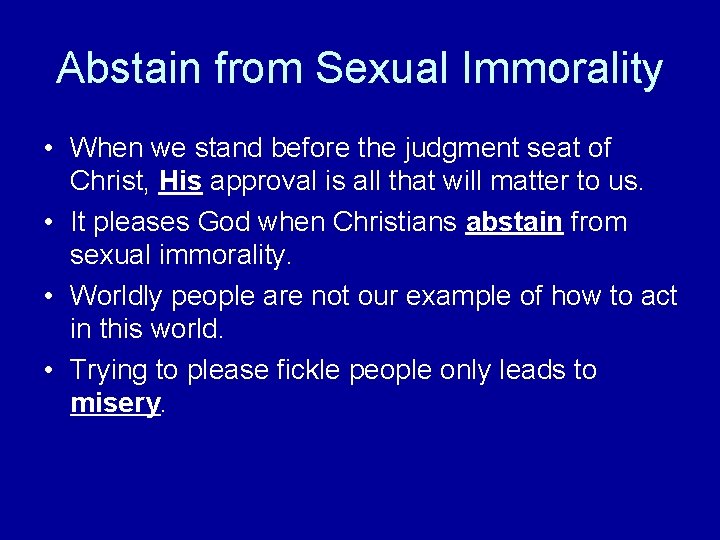 Abstain from Sexual Immorality

• When we stand before the judgment seat of Christ, His approval is all that will matter to us.

• It pleases God when Christians abstain from sexual immorality.

• Worldly people are not our example of how to act in this world.

• Trying to please fickle people only leads to misery.